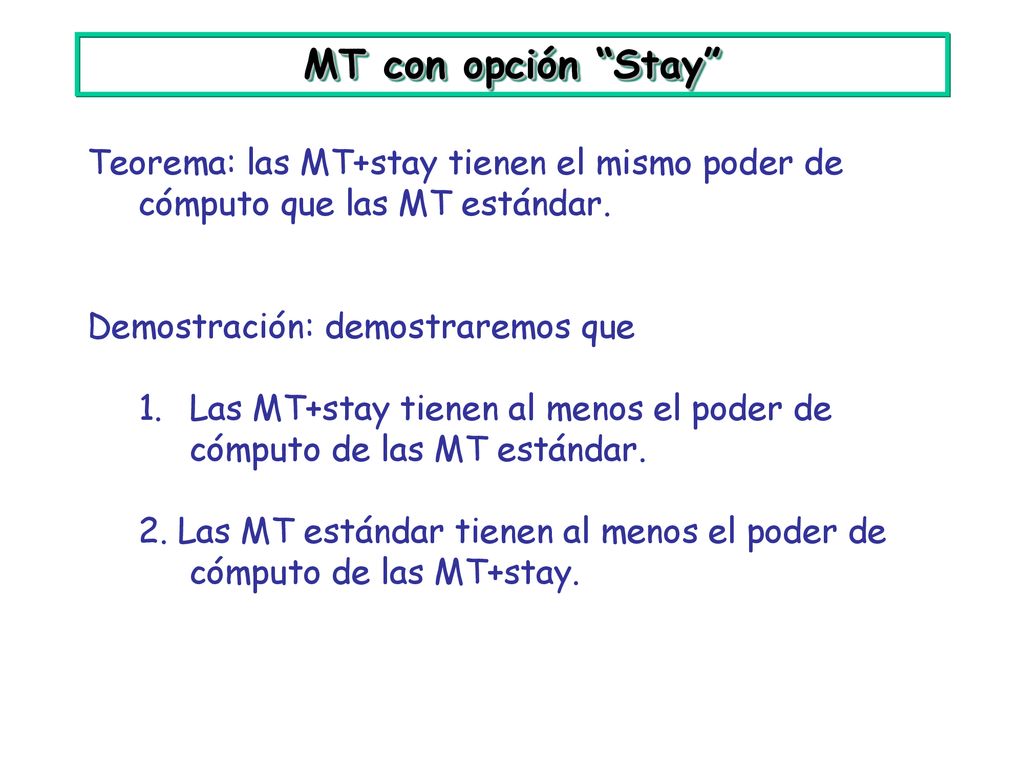 MT con opción “Stay”

Teorema: las MT+stay tienen el mismo poder de cómputo que las MT estándar.

Demostración: demostraremos que

1. Las MT+stay tienen al menos el poder de cómputo de las MT estándar.

2. Las MT estándar tienen al menos el poder de cómputo de las MT+stay.